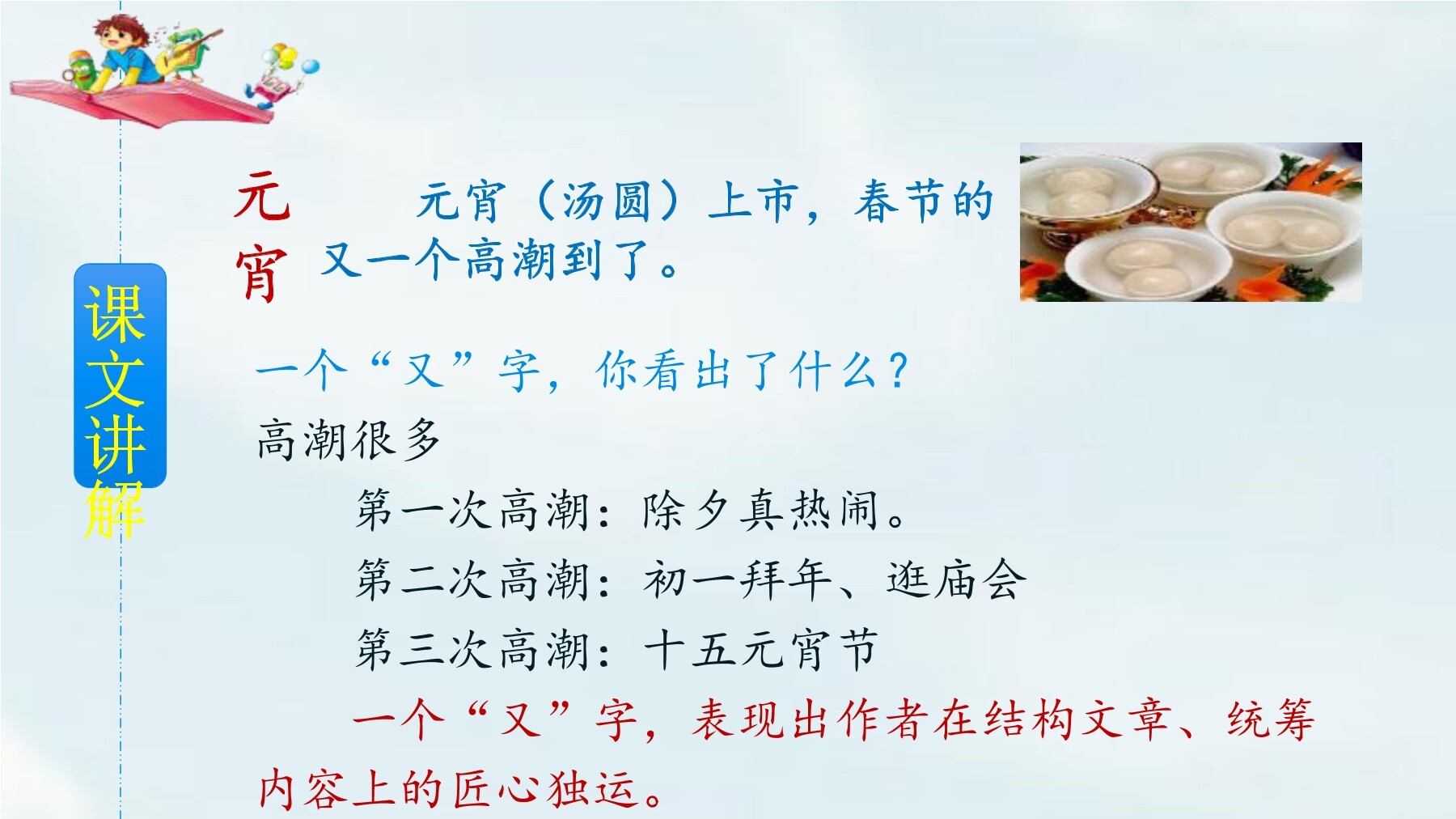 课文讲解

元宵

元宵（汤圆）上市，春节的又一个高潮到了。

一个“又”字，你看出了什么？

高潮很多

第一次高潮：除夕真热闹。

第二次高潮：初一拜年、逛庙会

第三次高潮：十五元宵节

一个“又”字，表现出作者在结构文章、统筹内容上的匠心独运。